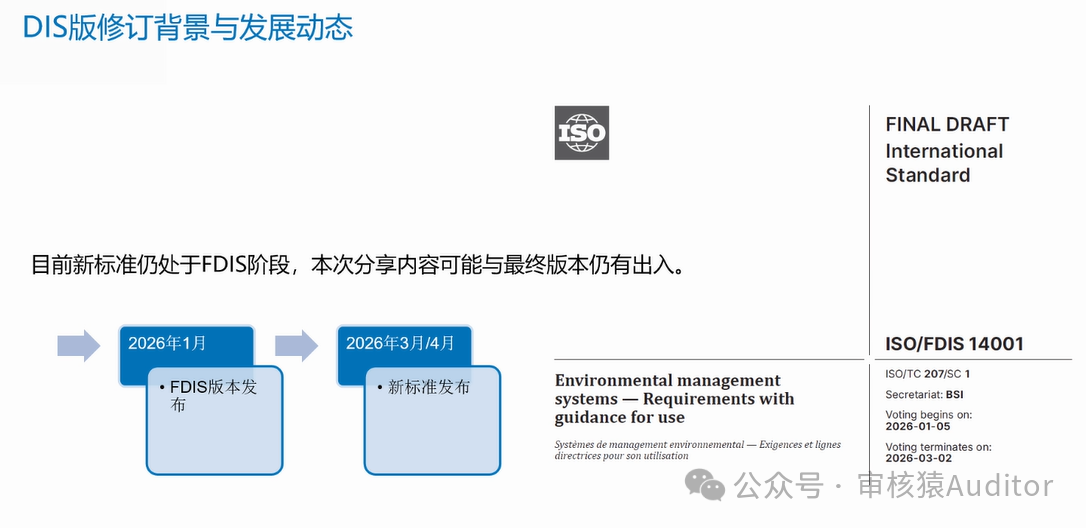 DIS版修订背景与发展动态

目前新标准仍处于FDIS阶段，本次分享内容可能与最终版本仍有出入。

2026年1月

• FDIS版本发布

2026年3月/4月

• 新标准发布

ISO

FINAL DRAFT
International
Standard

ISO/FDIS 14001

Environmental management systems — Requirements with guidance for use

Systèmes de management environnemental — Exigences et lignes directrices pour son utilisation

ISO/TC 207/SC 1

Secretariat: BSI

Voting begins on:
2026-01-05

Voting terminates on:
2026-03-02

公众号 · 审核猿Auditor